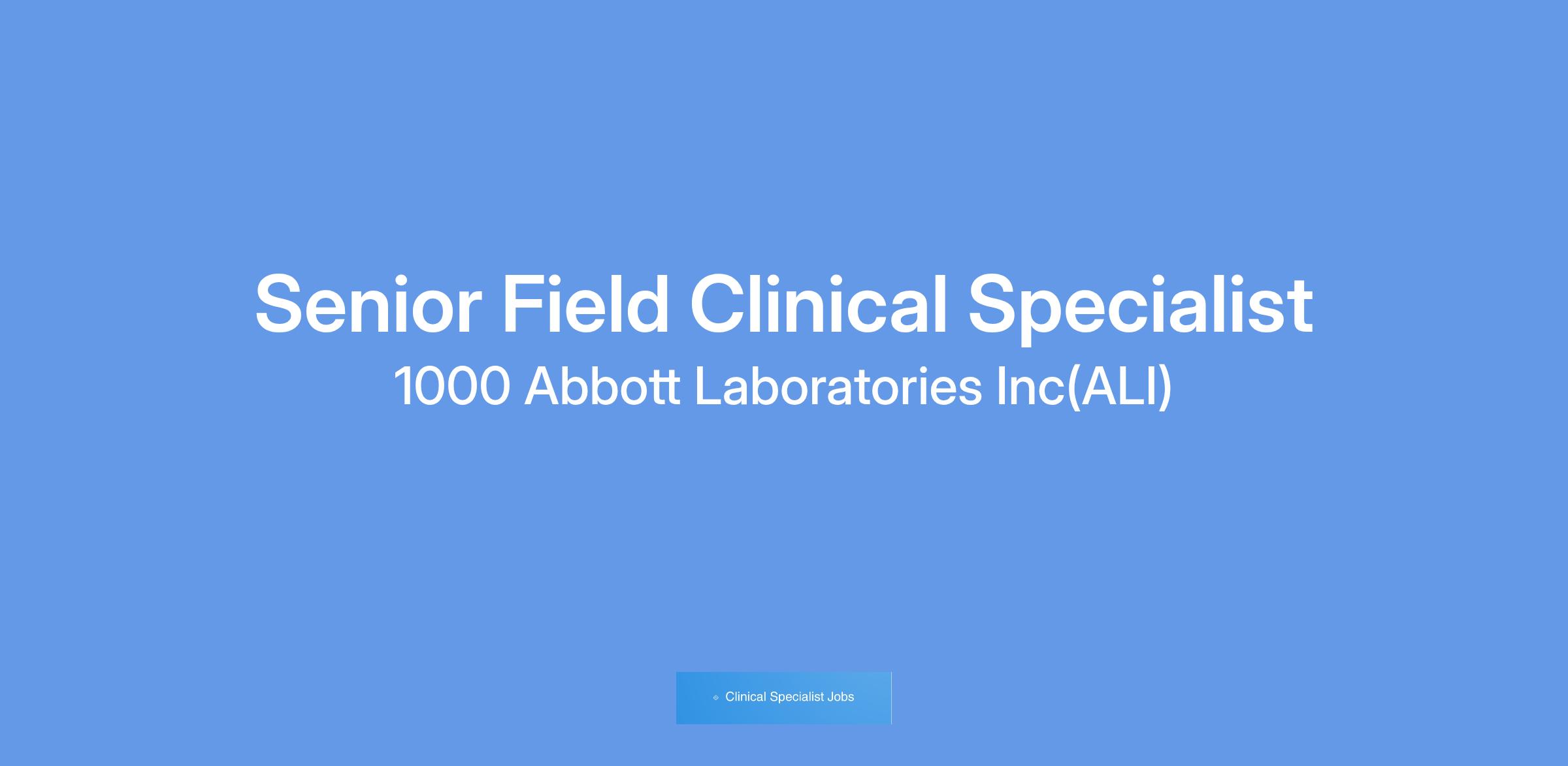 Senior Field Clinical Specialist
1000 Abbott Laboratories Inc(ALI)

Clinical Specialist Jobs